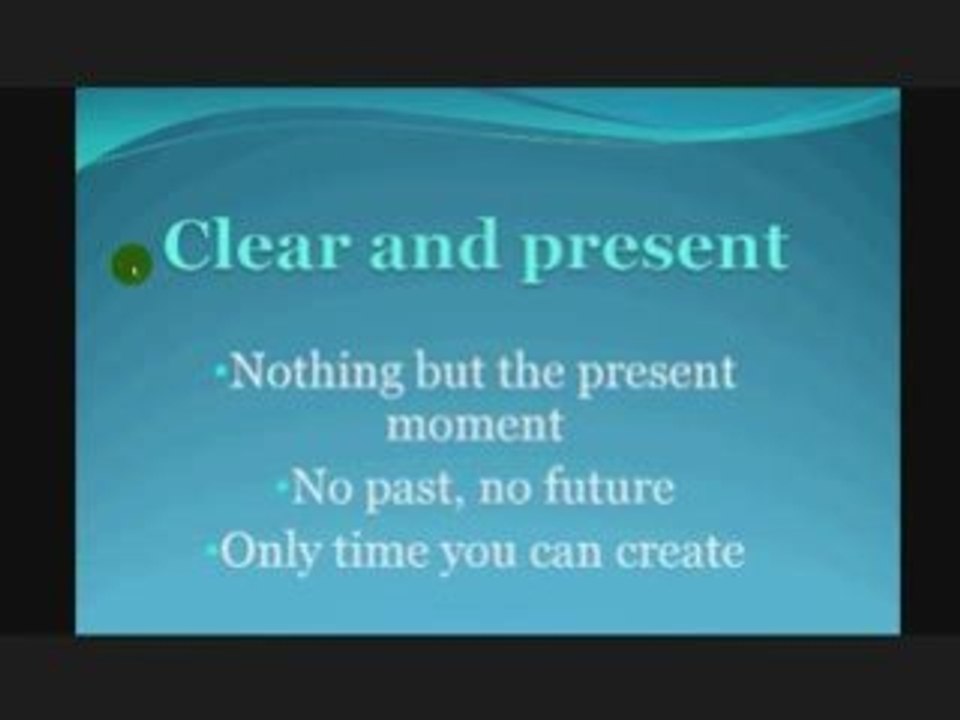 Clear and present

•Nothing but the present moment
•No past, no future
•Only time you can create